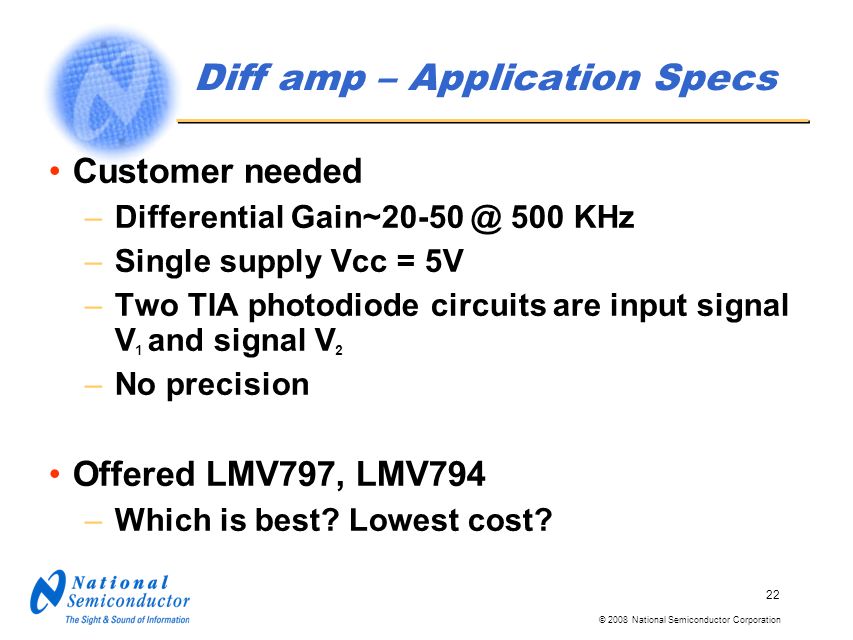 Diff amp – Application Specs

• Customer needed
– Differential Gain~20-50 @ 500 KHz
– Single supply Vcc = 5V
– Two TIA photodiode circuits are input signal $V_1$ and signal $V_2$
– No precision

• Offered LMV797, LMV794
– Which is best? Lowest cost?

National Semiconductor
The Sight & Sound of Information

22

© 2008 National Semiconductor Corporation